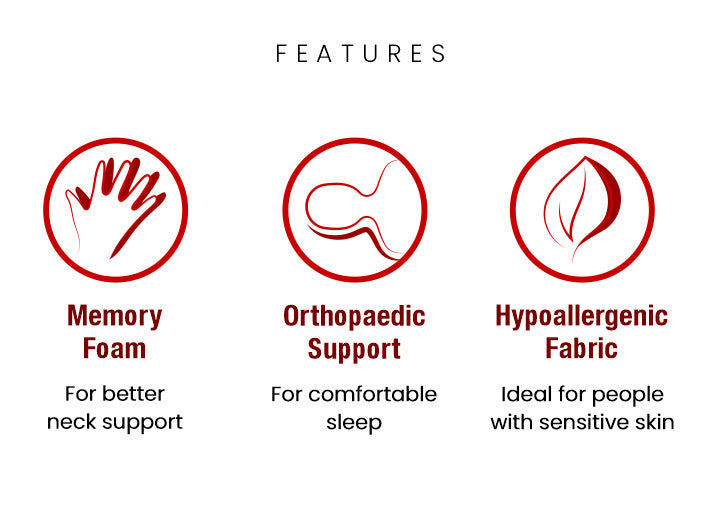 FEATURES

Memory Foam

For better neck support

Orthopaedic Support

For comfortable sleep

Hypoallergenic Fabric

Ideal for people with sensitive skin